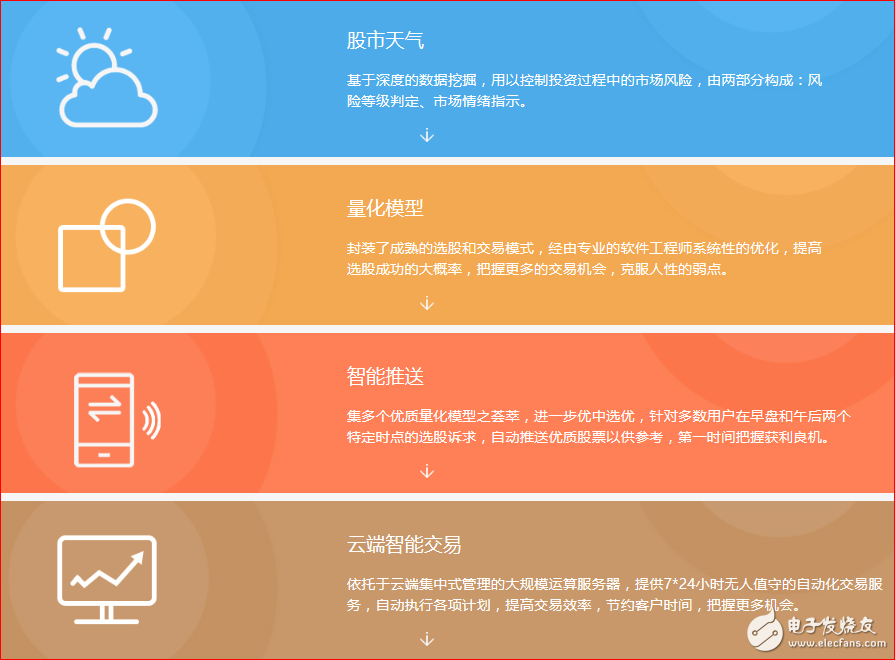 股市天气

基于深度的数据挖掘，用以控制投资过程中的市场风险，由两部分构成：风险等级判定、市场情绪指示。

↓

量化模型

封装了成熟的选股和交易模式，经由专业的软件工程师系统性的优化，提高选股成功的大概率，把握更多的交易机会，克服人性的弱点。

↓

智能推送

集多个优质量化模型之荟萃，进一步优中选优，针对多数用户在早盘和午后两个特定时点的选股诉求，自动推送优质股票以供参考，第一时间把握获利良机。

↓

云端智能交易

依托于云端集中式管理的大规模运算服务器，提供7*24小时无人值守的自动化交易服务，自动执行各项计划，提高交易效率，节约客户时间，把握更多机会。

↓

电子发烧友
www.elecfans.com